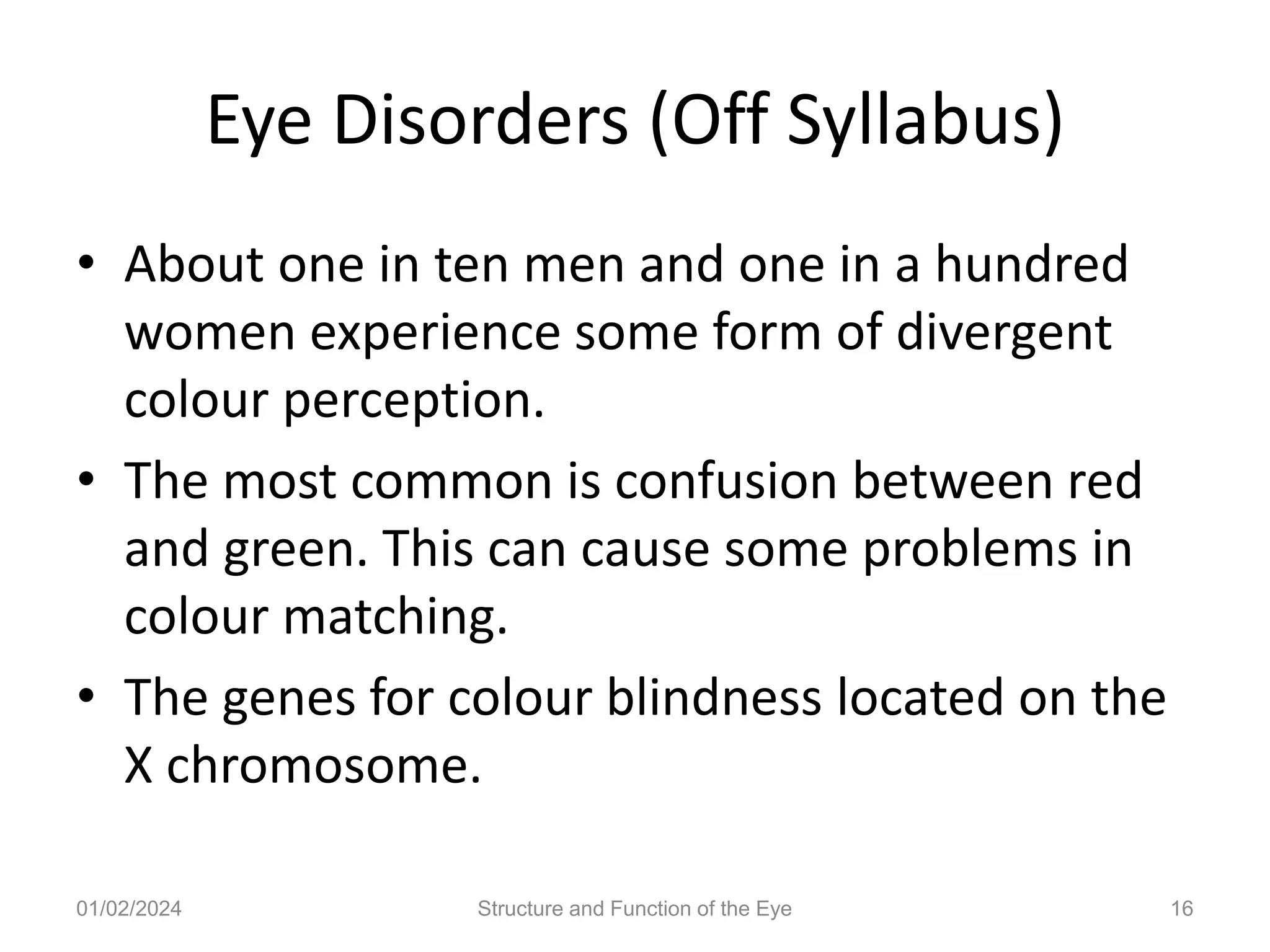 Eye Disorders (Off Syllabus)

• About one in ten men and one in a hundred women experience some form of divergent colour perception.

• The most common is confusion between red and green. This can cause some problems in colour matching.

• The genes for colour blindness located on the X chromosome.

01/02/2024

Structure and Function of the Eye

16